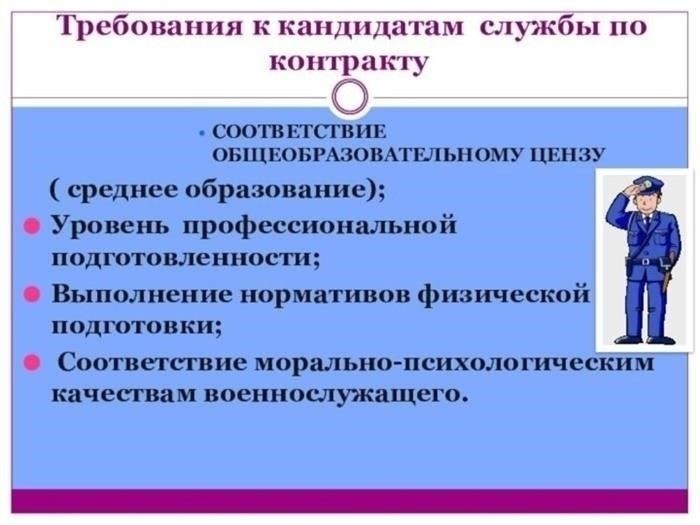 Требования к кандидатам службы по контракту

• СООТВЕТСТВИЕ ОБЩЕОБРАЗОВАТЕЛЬНОМУ ЦЕНЗУ

( среднее образование);

• Уровень профессиональной подготовленности;

• Выполнение нормативов физической подготовки;

• Соответствие морально-психологическим качествам военнослужащего.